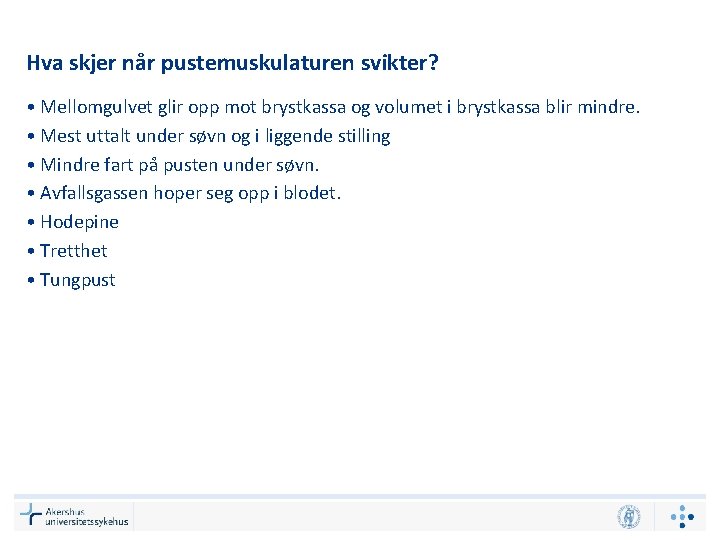 Hva skjer når pustemuskulaturen svikter?

• Mellomgulvet glir opp mot brystkassa og volumet i brystkassa blir mindre.
• Mest uttalt under søvn og i liggende stilling
• Mindre fart på pusten under søvn.
• Avfallsgassen hoper seg opp i blodet.
• Hodepine
• Tretthet
• Tungpust

Akershus universitetssykehus